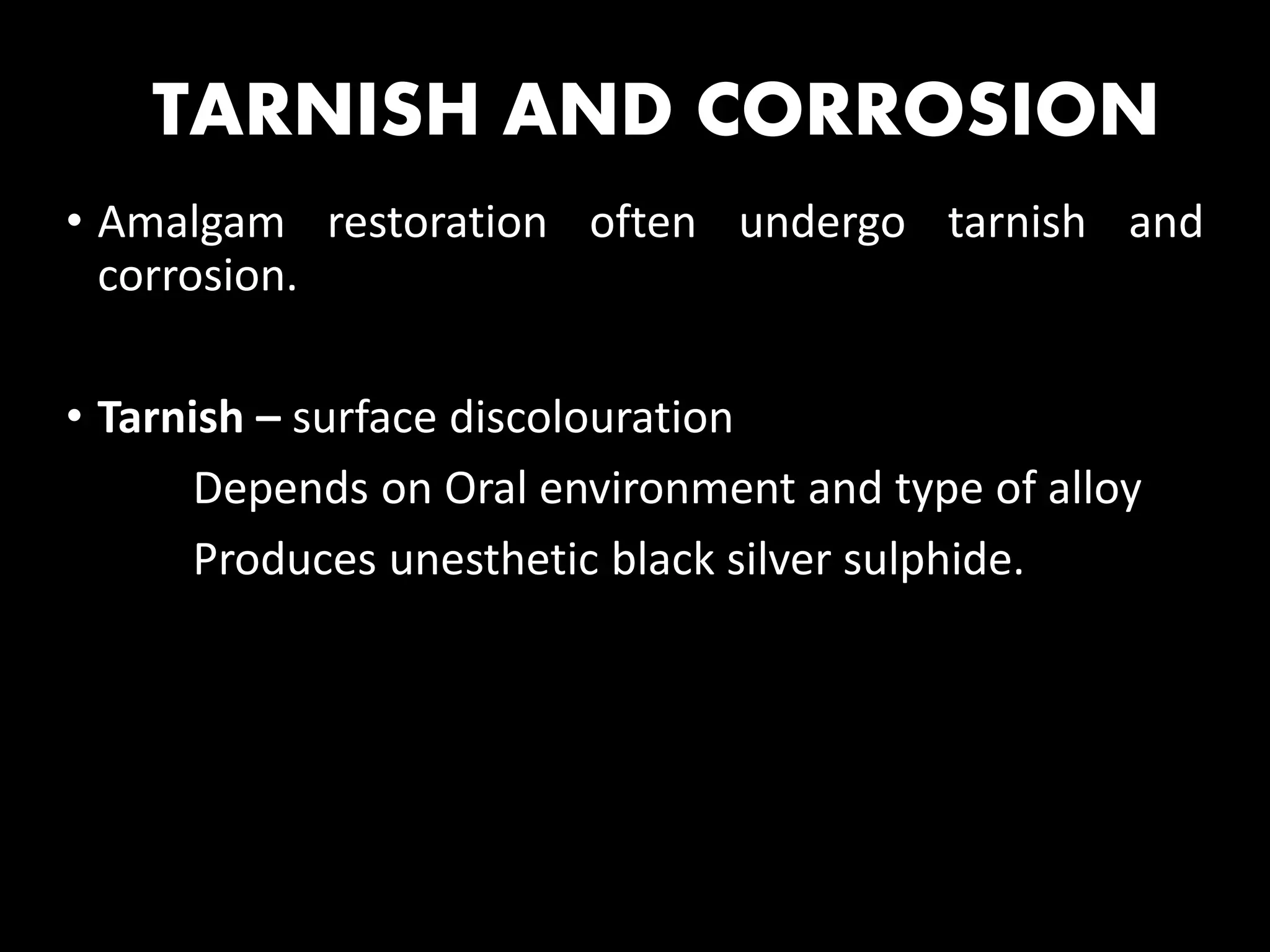 TARNISH AND CORROSION

• Amalgam restoration often undergo tarnish and corrosion.

• Tarnish – surface discolouration

Depends on Oral environment and type of alloy

Produces unesthetic black silver sulphide.